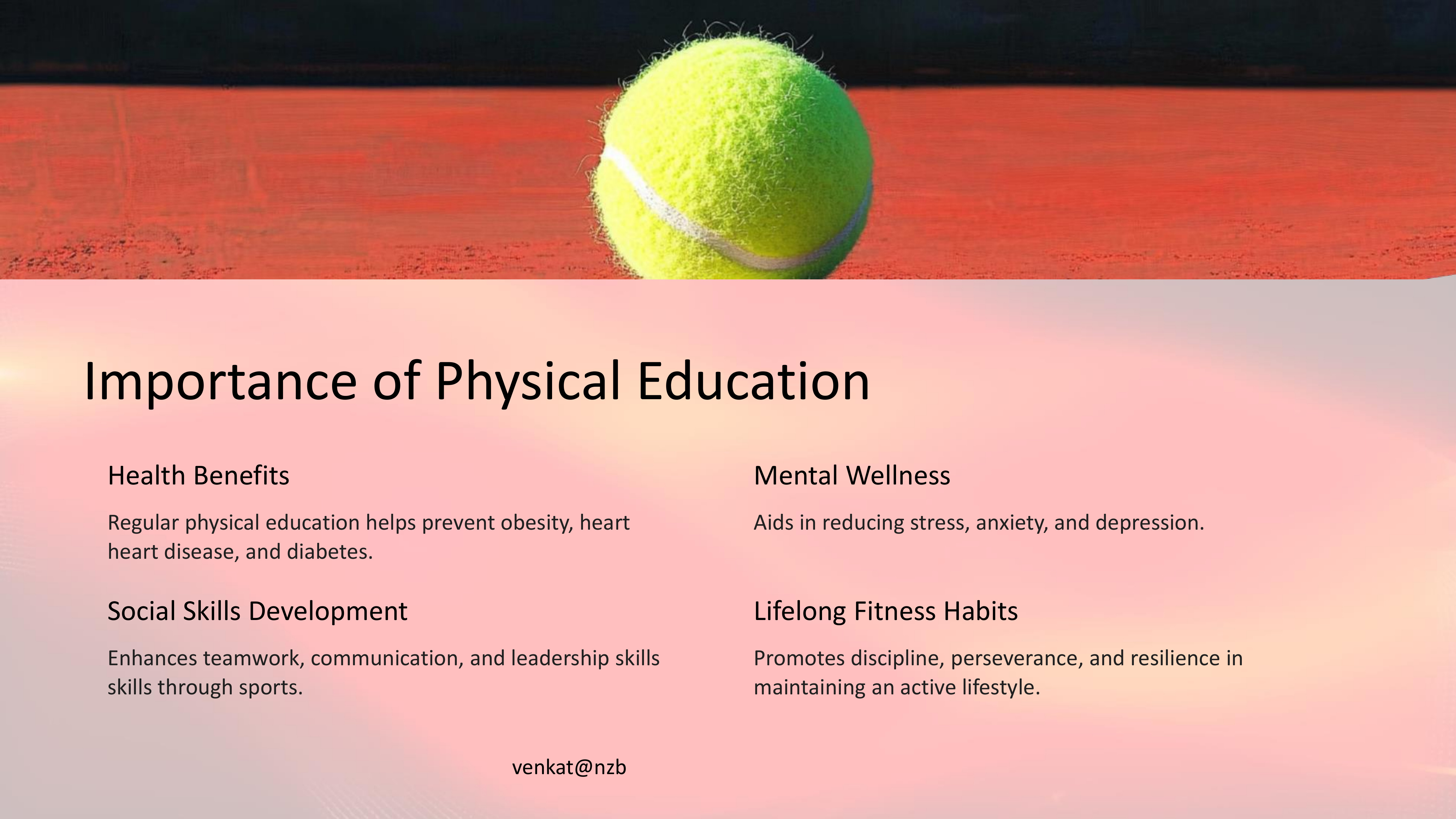 Importance of Physical Education

Health Benefits

Regular physical education helps prevent obesity, heart heart disease, and diabetes.

Social Skills Development

Enhances teamwork, communication, and leadership skills skills through sports.

Mental Wellness

Aids in reducing stress, anxiety, and depression.

Lifelong Fitness Habits

Promotes discipline, perseverance, and resilience in maintaining an active lifestyle.

venkat@nzb